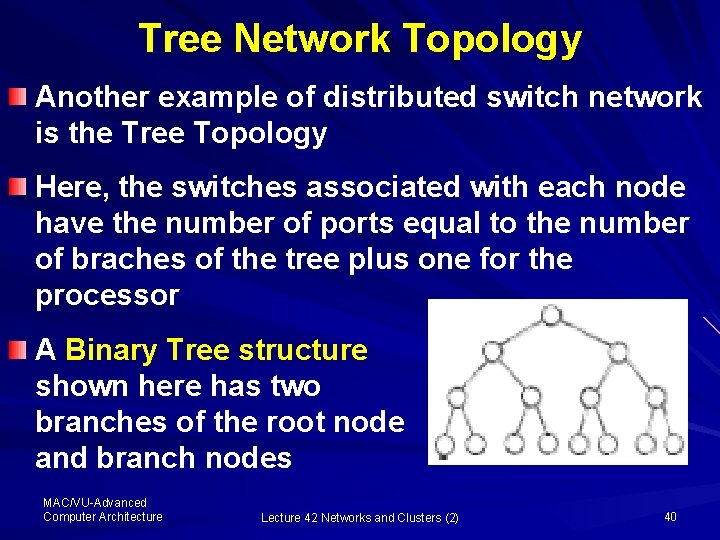 Tree Network Topology

Another example of distributed switch network is the Tree Topology

Here, the switches associated with each node have the number of ports equal to the number of braches of the tree plus one for the processor

A Binary Tree structure shown here has two branches of the root node and branch nodes

MAC/VU-Advanced Computer Architecture

Lecture 42 Networks and Clusters (2)

40